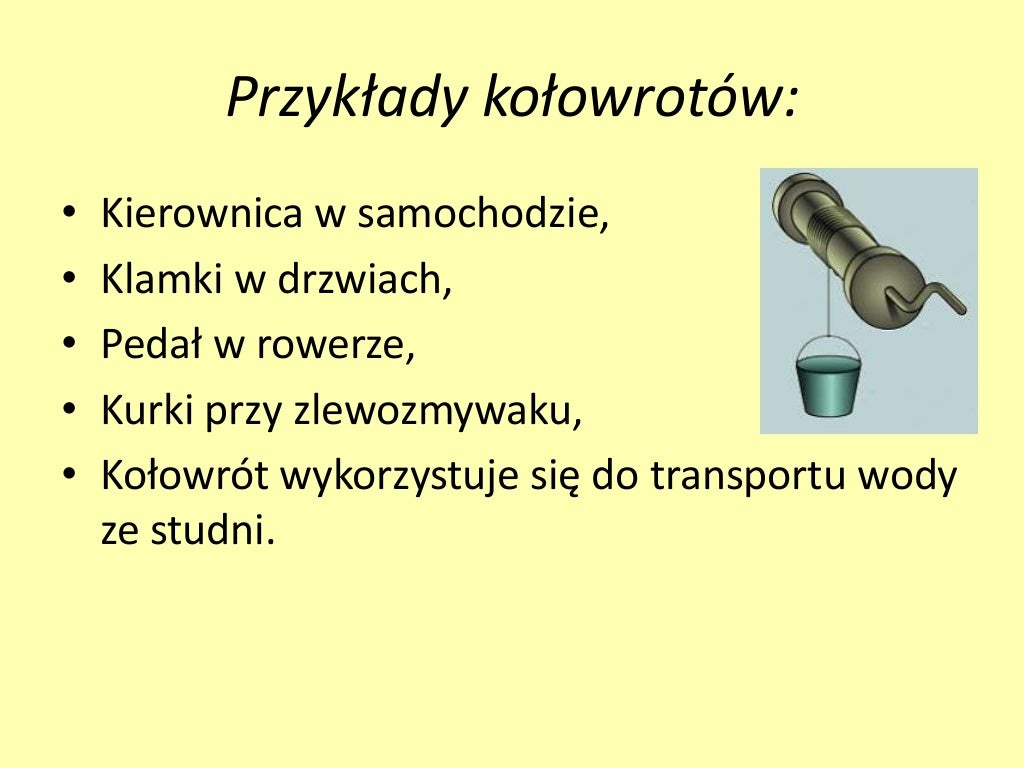 Przykłady kołowrotów:

• Kierownica w samochodzie,
• Klamki w drzwiach,
• Pedał w rowerze,
• Kurki przy zlewozmywaku,
• Kołowrót wykorzystuje się do transportu wody ze studni.